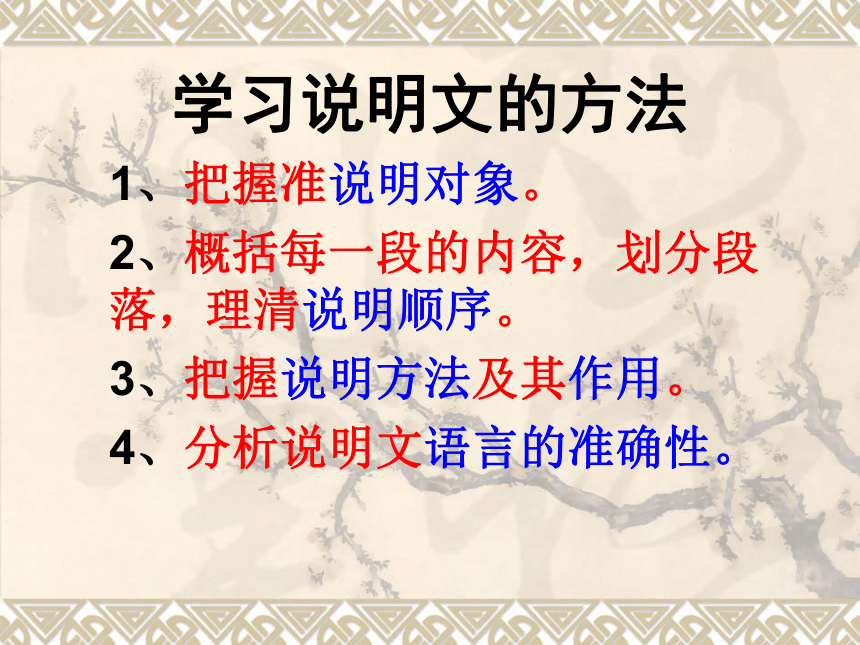 学习说明文的方法

1、把握准说明对象。

2、概括每一段的内容，划分段落，理清说明顺序。

3、把握说明方法及其作用。

4、分析说明文语言的准确性。